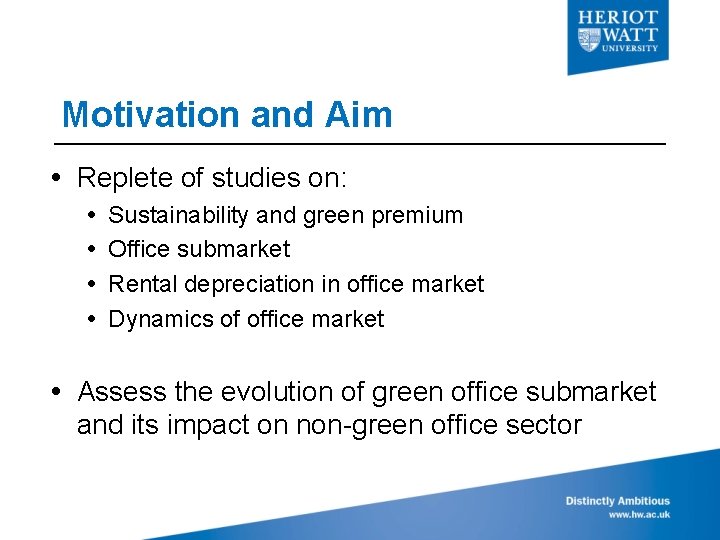 HERIOT
WATT
UNIVERSITY

Motivation and Aim

• Replete of studies on:
  • Sustainability and green premium
  • Office submarket
  • Rental depreciation in office market
  • Dynamics of office market

• Assess the evolution of green office submarket and its impact on non-green office sector

Distinctly Ambitious
www.hw.ac.uk